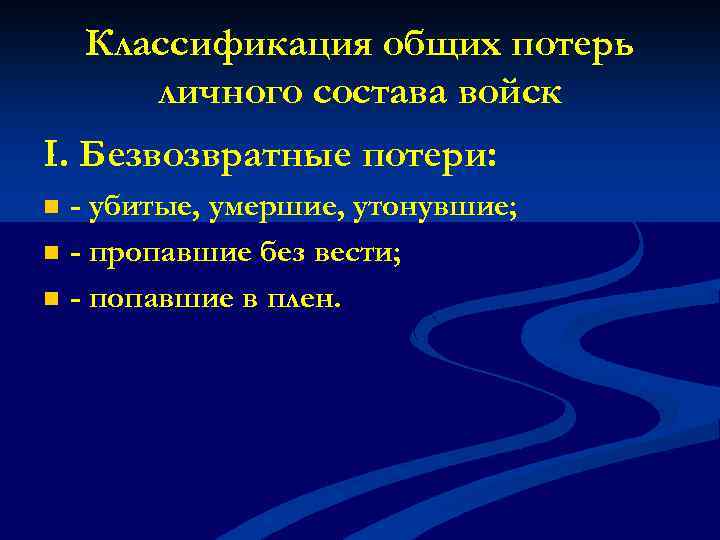 Классификация общих потерь личного состава войск

I. Безвозвратные потери:

- убитые, умершие, утонувшие;
- пропавшие без вести;
- попавшие в плен.